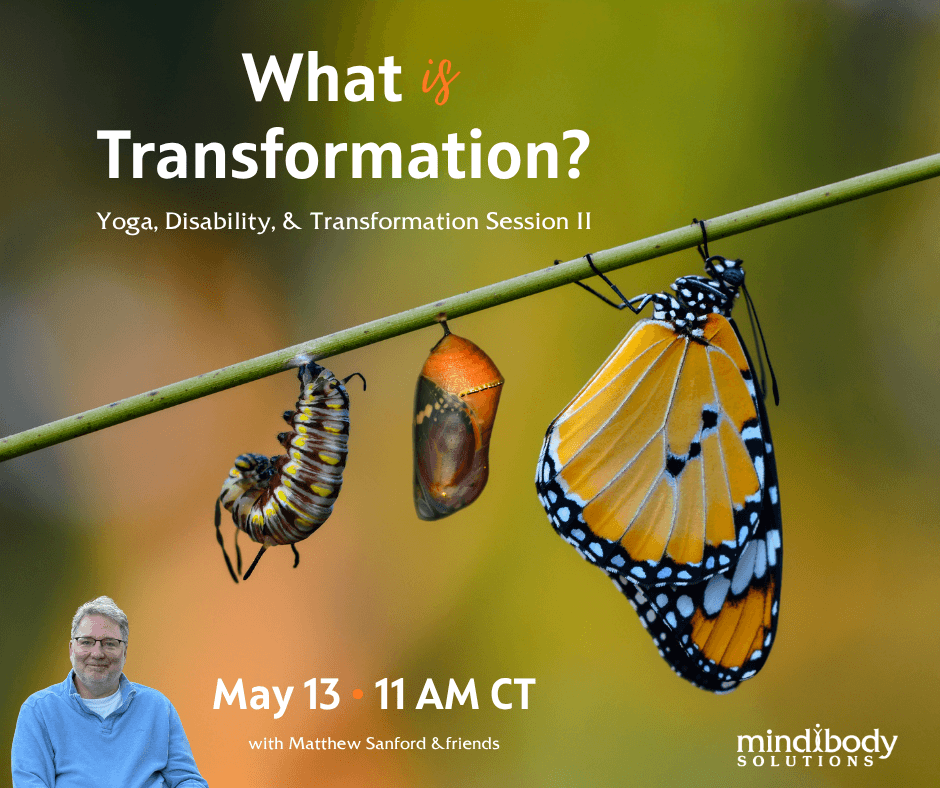 What is Transformation?

Yoga, Disability, & Transformation Session II

May 13 • 11 AM CT

with Matthew Sanford & friends

mindbody SOLUTIONS